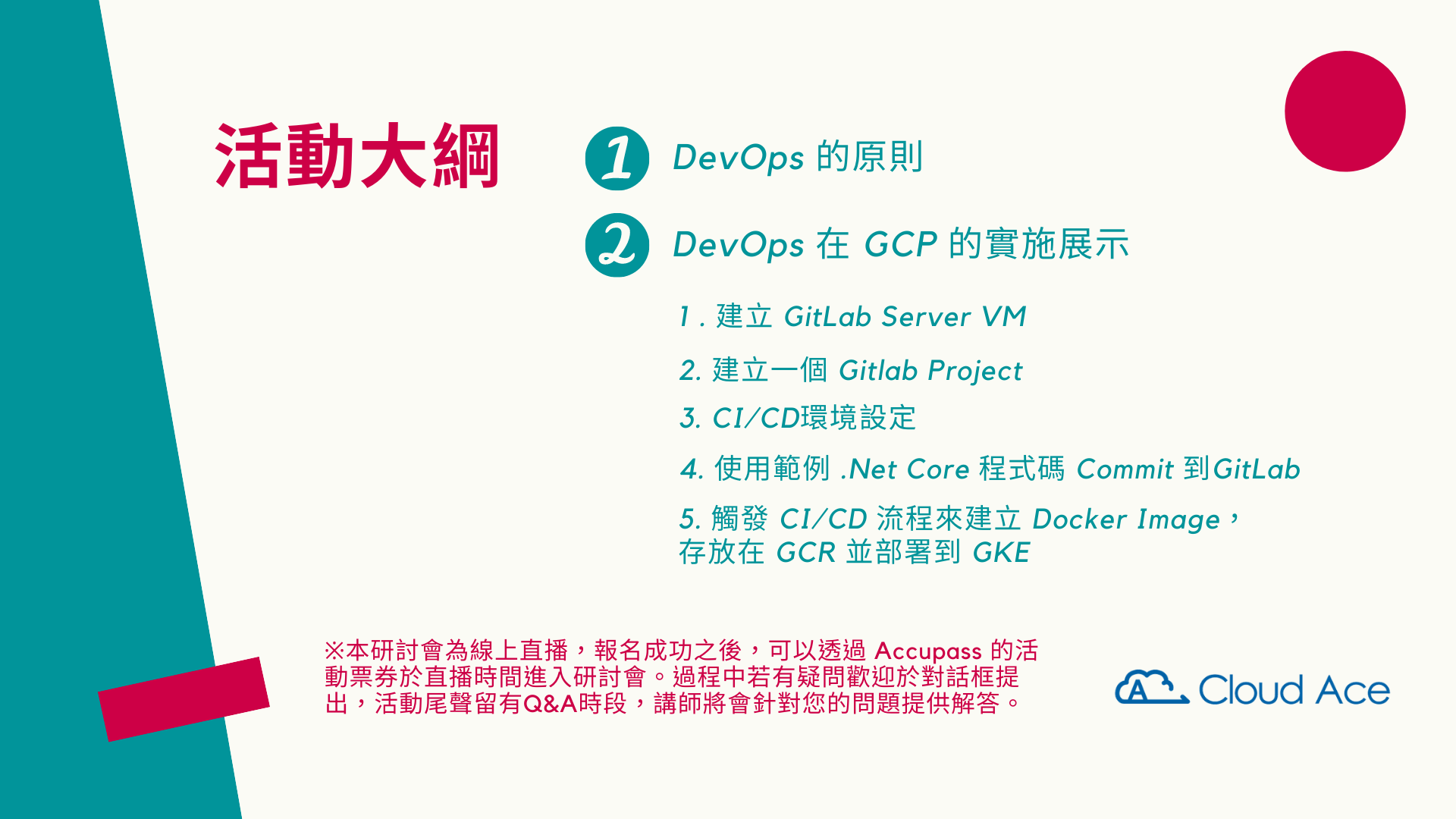 活動大綱

1 DevOps 的原則

2 DevOps 在 GCP 的實施展示

1 . 建立 GitLab Server VM

2. 建立一個 Gitlab Project

3. CI/CD環境設定

4. 使用範例 .Net Core 程式碼 Commit 到GitLab

5. 觸發 CI/CD 流程來建立 Docker Image，存放在 GCR 並部署到 GKE

※本研討會為線上直播，報名成功之後，可以透過 Accupass 的活動票券於直播時間進入研討會。過程中若有疑問歡迎於對話框提出，活動尾聲留有Q&A時段，講師將會針對您的問題提供解答。

Cloud Ace